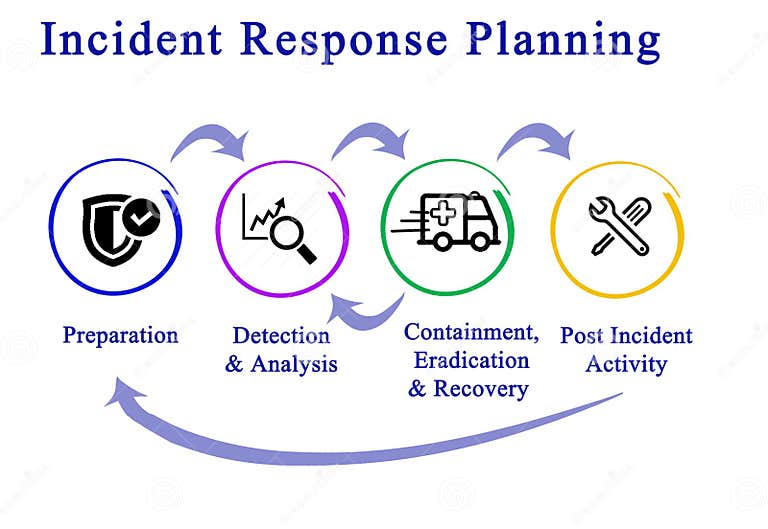 Incident Response Planning

Preparation

Detection & Analysis

Containment, Eradication & Recovery

Post Incident Activity